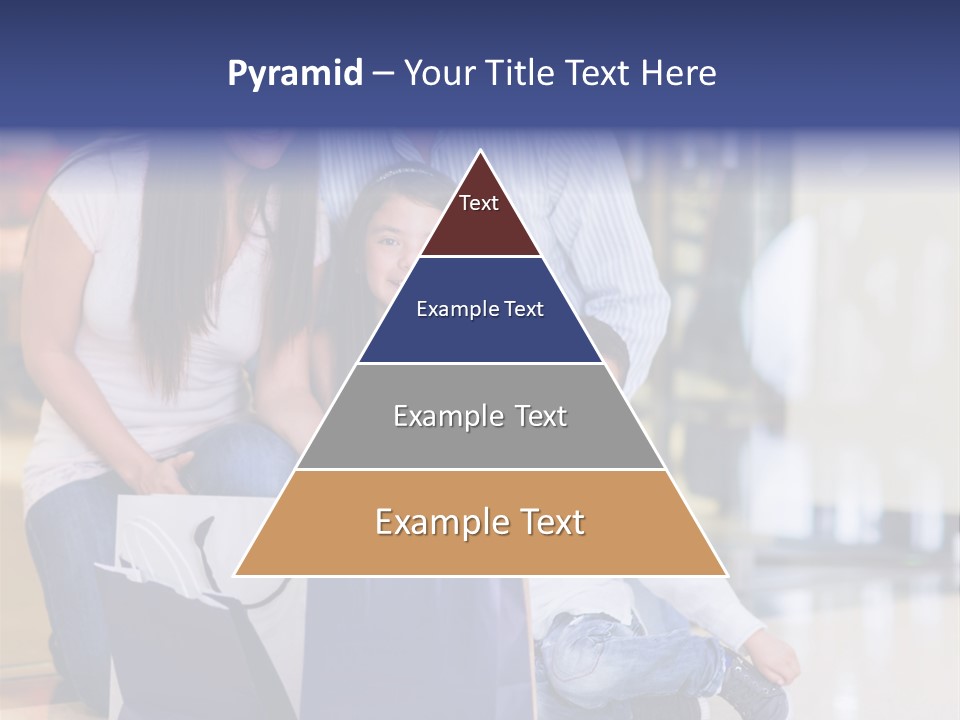 Pyramid – Your Title Text Here

Text

Example Text

Example Text

Example Text